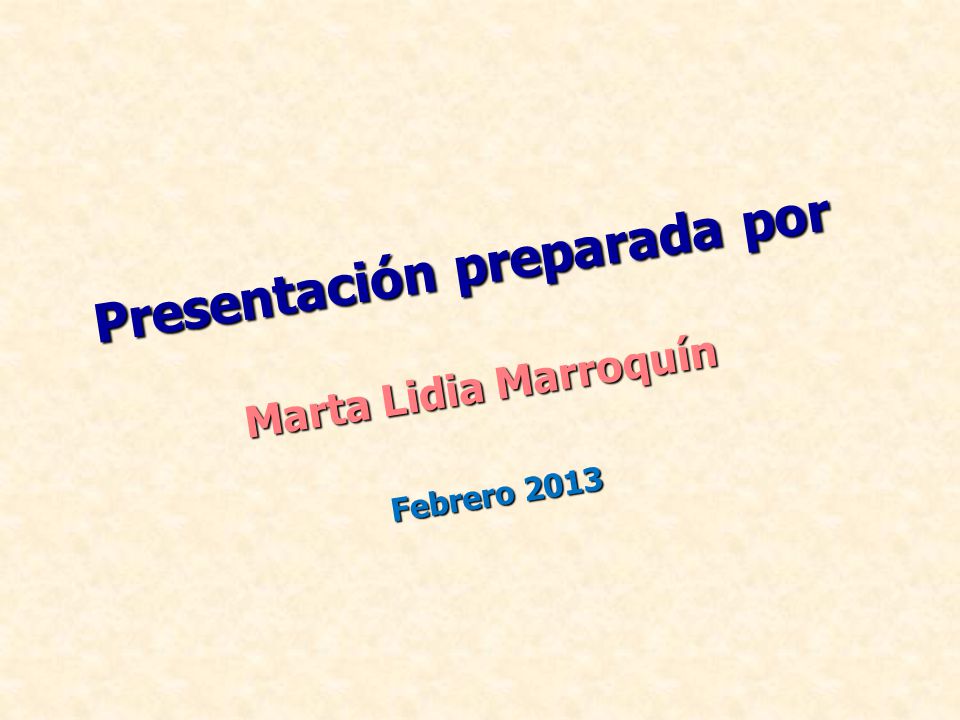 Presentación preparada por

Marta Lidia Marroquín

Febrero 2013